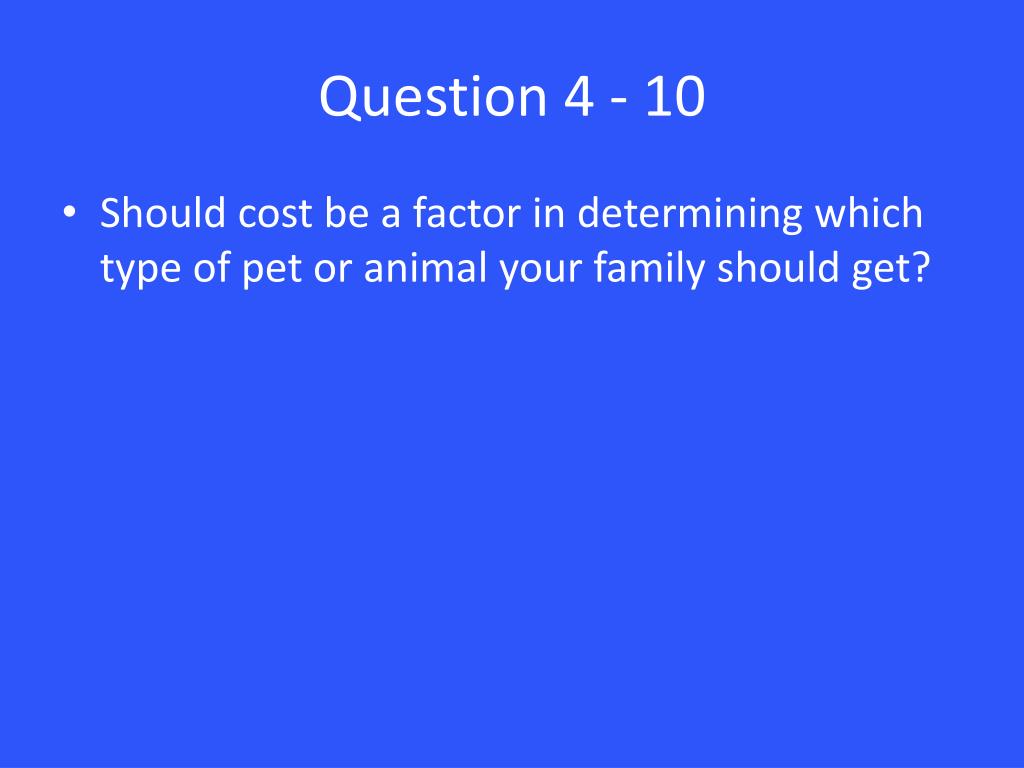 Question 4 - 10

• Should cost be a factor in determining which type of pet or animal your family should get?